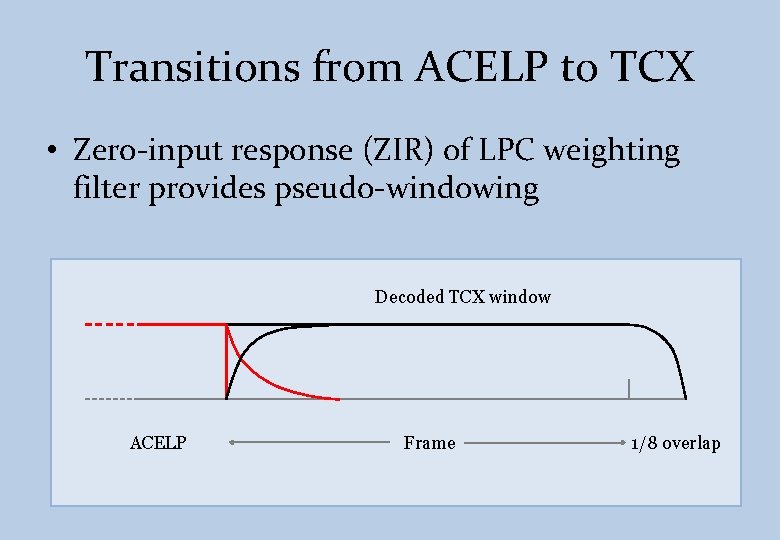 Transitions from ACELP to TCX

• Zero-input response (ZIR) of LPC weighting filter provides pseudo-windowing

Decoded TCX window

ACELP

Frame

1/8 overlap